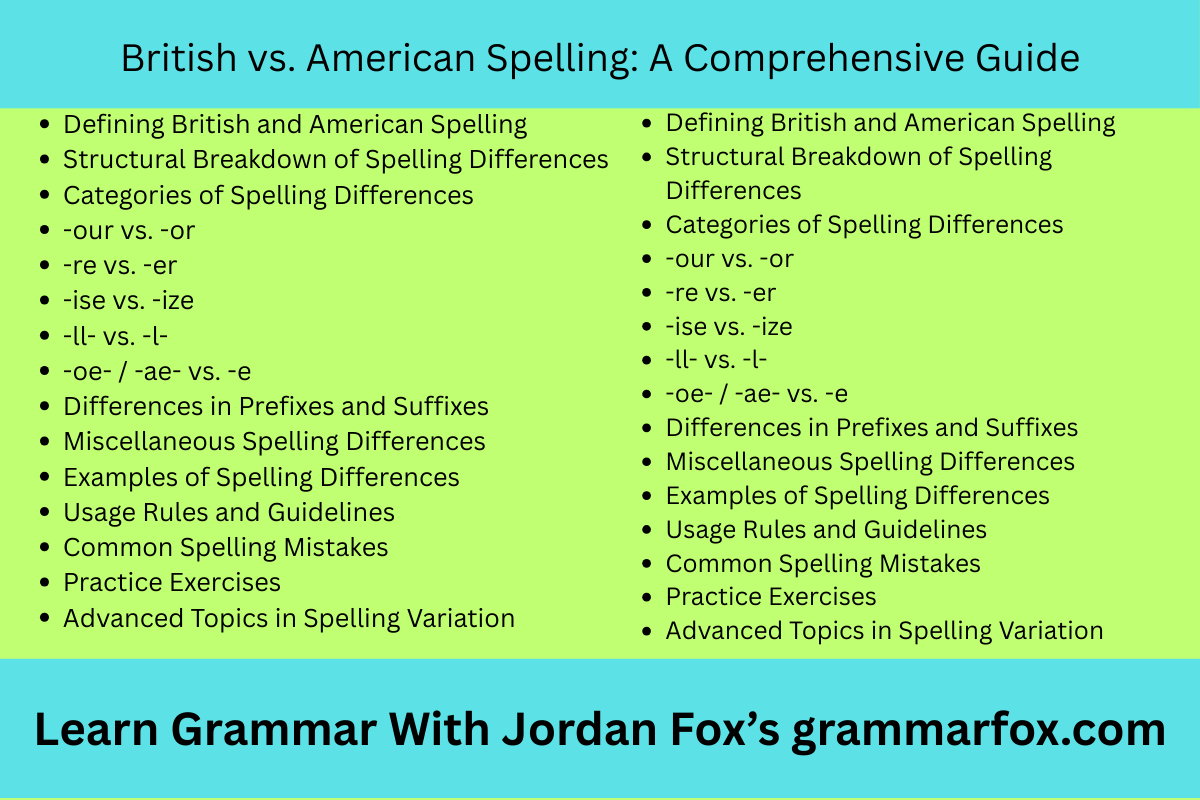 British vs. American Spelling: A Comprehensive Guide

- Defining British and American Spelling
- Structural Breakdown of Spelling Differences
- Categories of Spelling Differences
- -our vs. -or
- -re vs. -er
- -ise vs. -ize
- -ll- vs. -l-
- -oe- / -ae- vs. -e
- Differences in Prefixes and Suffixes
- Miscellaneous Spelling Differences
- Examples of Spelling Differences
- Usage Rules and Guidelines
- Common Spelling Mistakes
- Practice Exercises
- Advanced Topics in Spelling Variation

- Defining British and American Spelling
- Structural Breakdown of Spelling Differences
- Categories of Spelling Differences
- -our vs. -or
- -re vs. -er
- -ise vs. -ize
- -ll- vs. -l-
- -oe- / -ae- vs. -e
- Differences in Prefixes and Suffixes
- Miscellaneous Spelling Differences
- Examples of Spelling Differences
- Usage Rules and Guidelines
- Common Spelling Mistakes
- Practice Exercises
- Advanced Topics in Spelling Variation

Learn Grammar With Jordan Fox's grammarfox.com